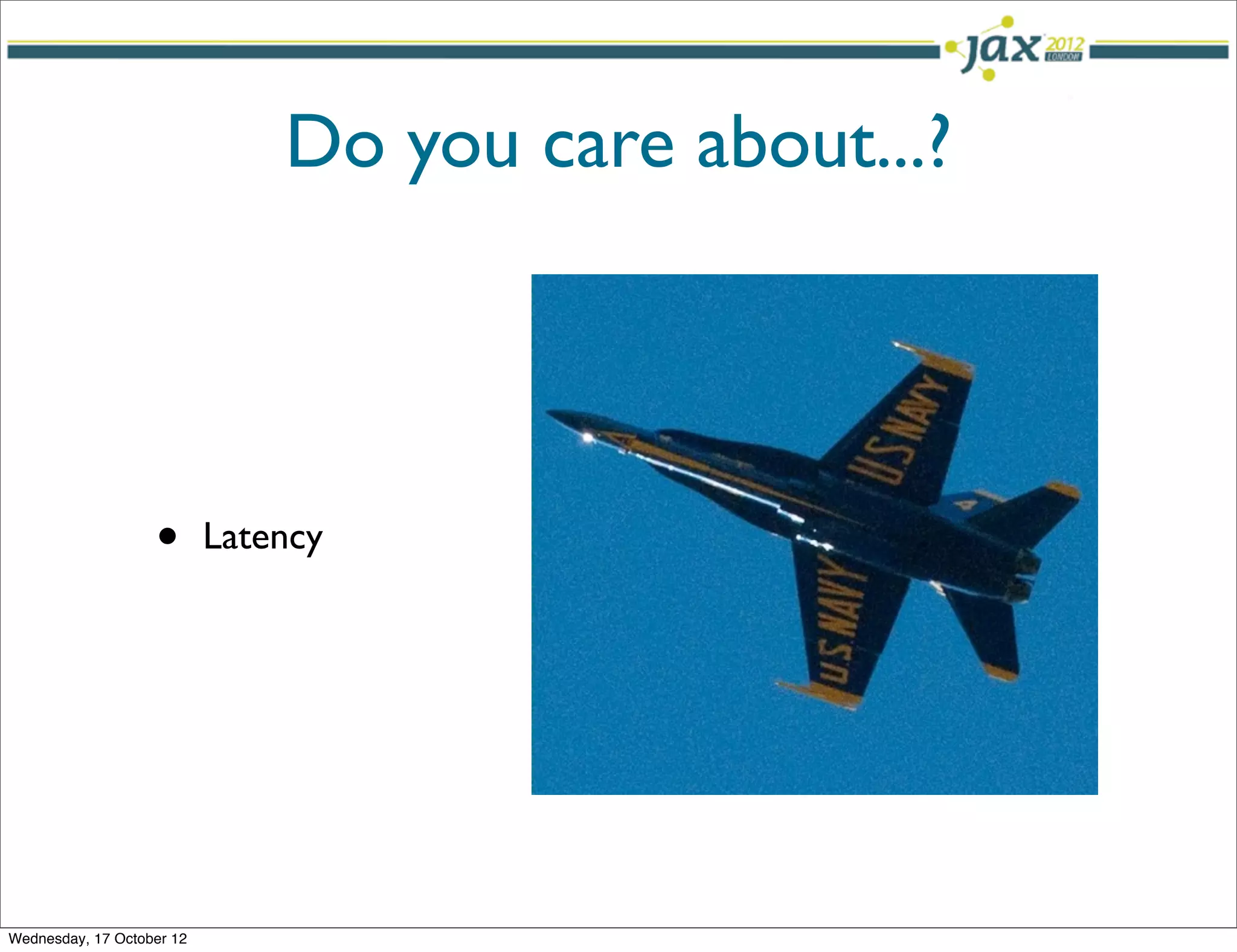 jax 2012 LONDON

Do you care about...?

• Latency

U.S. NAVY

U.S. NAVY

4

4

Wednesday, 17 October 12